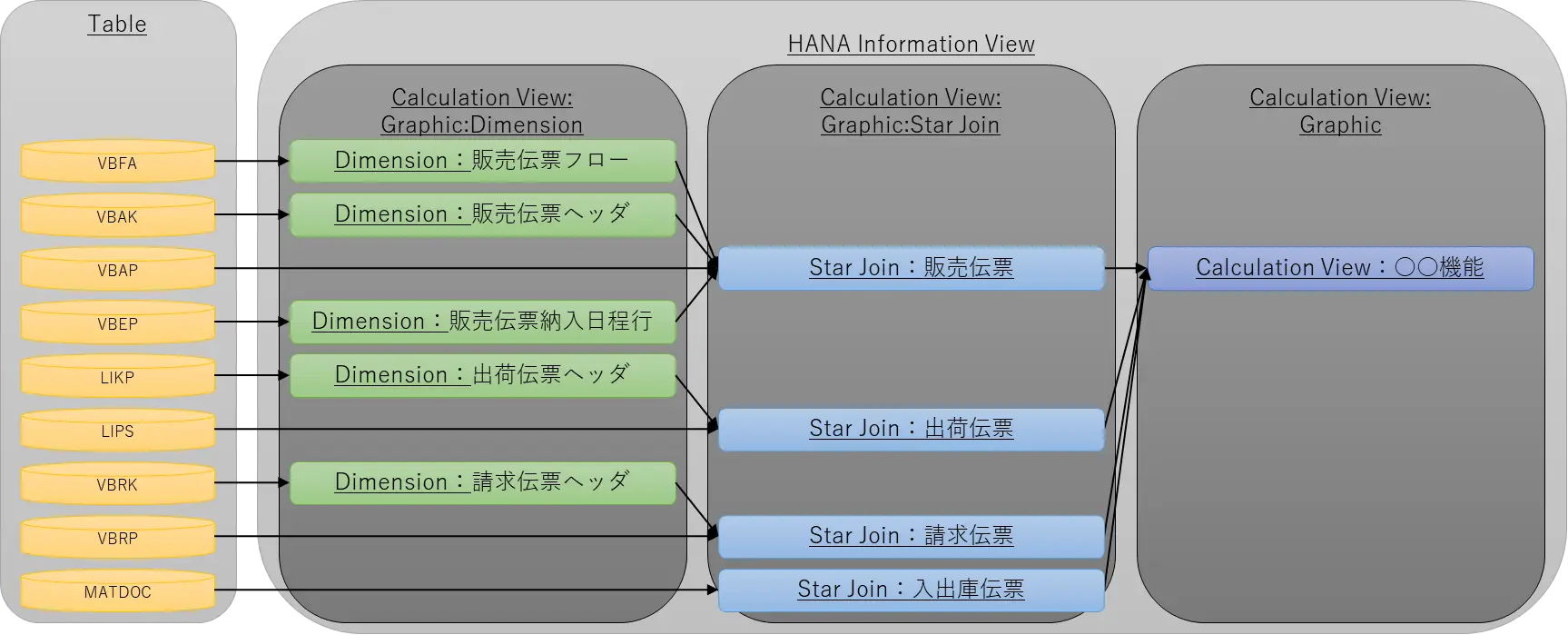 Table

VBFA
VBAK
VBAP
VBEP
LIKP
LIPS
VBRK
VBRP
MATDOC

HANA Information View

Calculation View:
Graphic:Dimension

Dimension：販売伝票フロー
Dimension：販売伝票ヘッダ
Dimension：販売伝票納入日程行
Dimension：出荷伝票ヘッダ
Dimension：請求伝票ヘッダ

Calculation View:
Graphic:Star Join

Star Join：販売伝票
Star Join：出荷伝票
Star Join：請求伝票
Star Join：入出庫伝票

Calculation View:
Graphic

Calculation View：〇〇機能